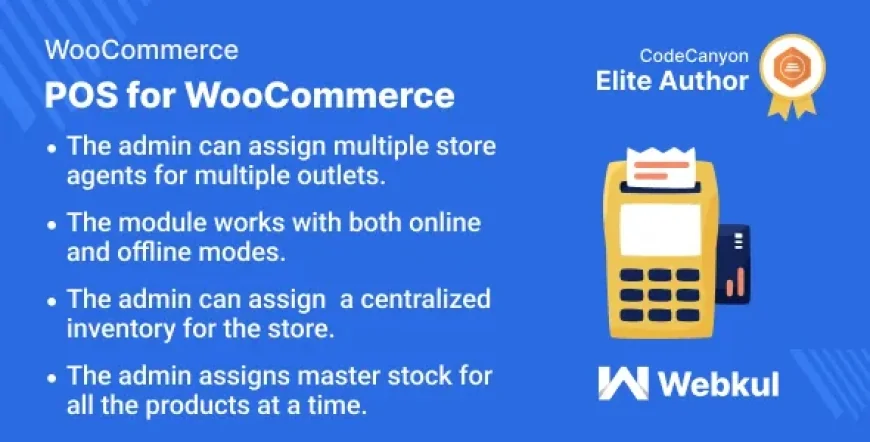 WooCommerce

POS for WooCommerce

• The admin can assign multiple store agents for multiple outlets.

• The module works with both online and offline modes.

• The admin can assign a centralized inventory for the store.

• The admin assigns master stock for all the products at a time.

CodeCanyon
Elite Author

Webkul